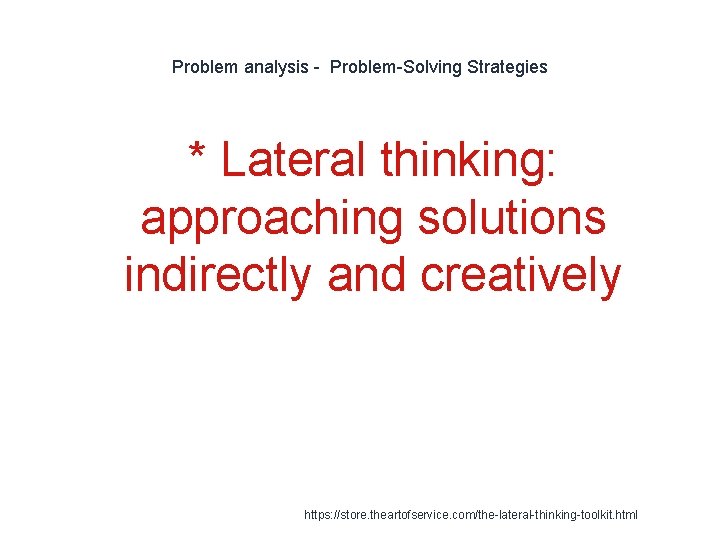 Problem analysis -  Problem-Solving Strategies

* Lateral thinking: approaching solutions indirectly and creatively

https://store.theartofservice.com/the-lateral-thinking-toolkit.html